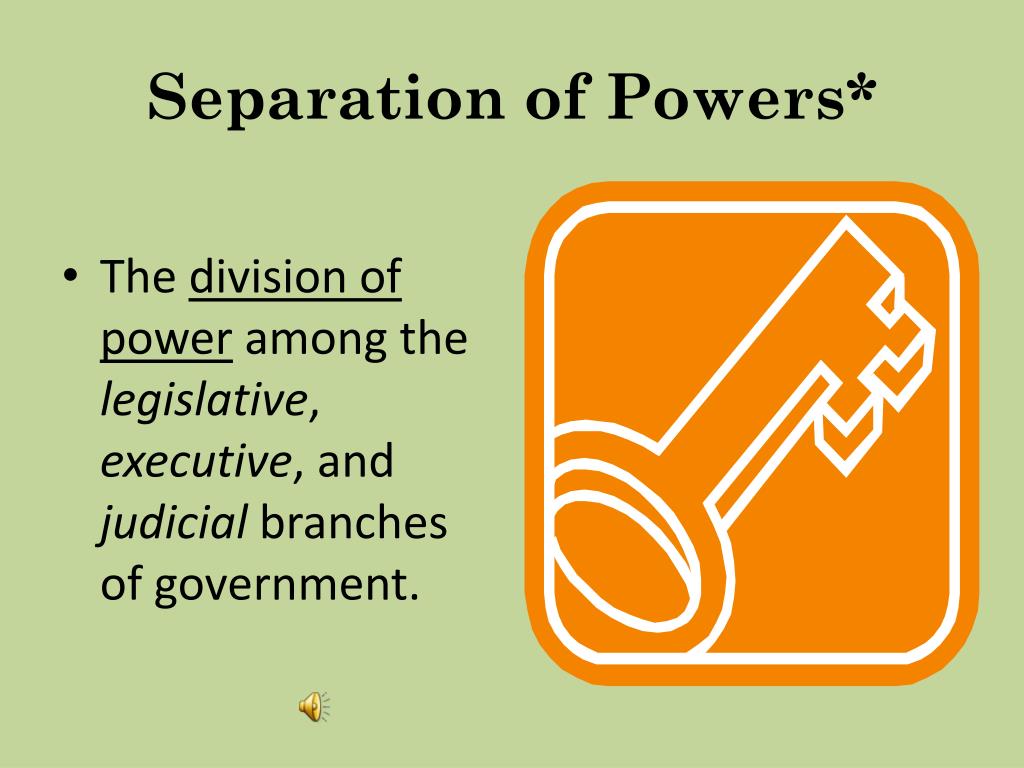 Separation of Powers*

• The division of power among the legislative, executive, and judicial branches of government.